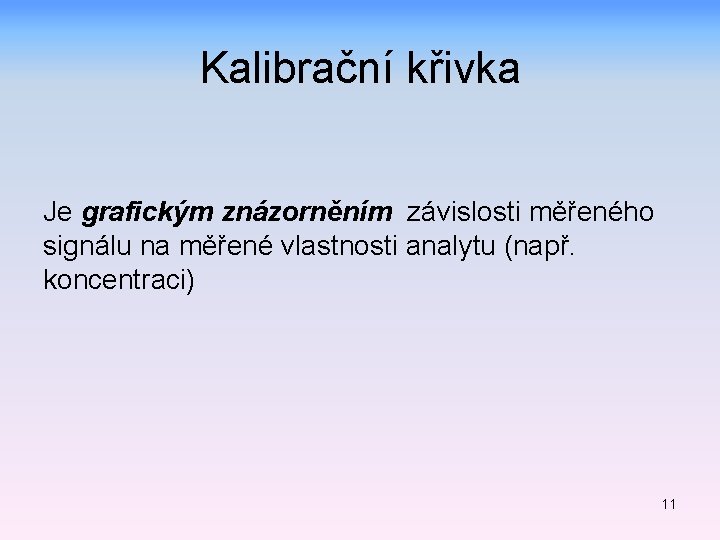 Kalibrační křivka

Je grafickým znázorněním závislosti měřeného signálu na měřené vlastnosti analytu (např. koncentraci)

11